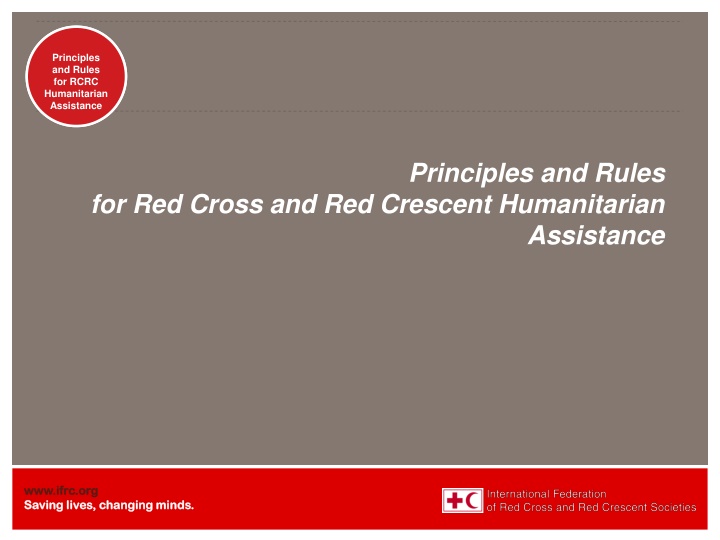 Principles and Rules for RCRC Humanitarian Assistance

Principles and Rules for Red Cross and Red Crescent Humanitarian Assistance

www.ifrc.org
Saving lives, changing minds.

International Federation of Red Cross and Red Crescent Societies